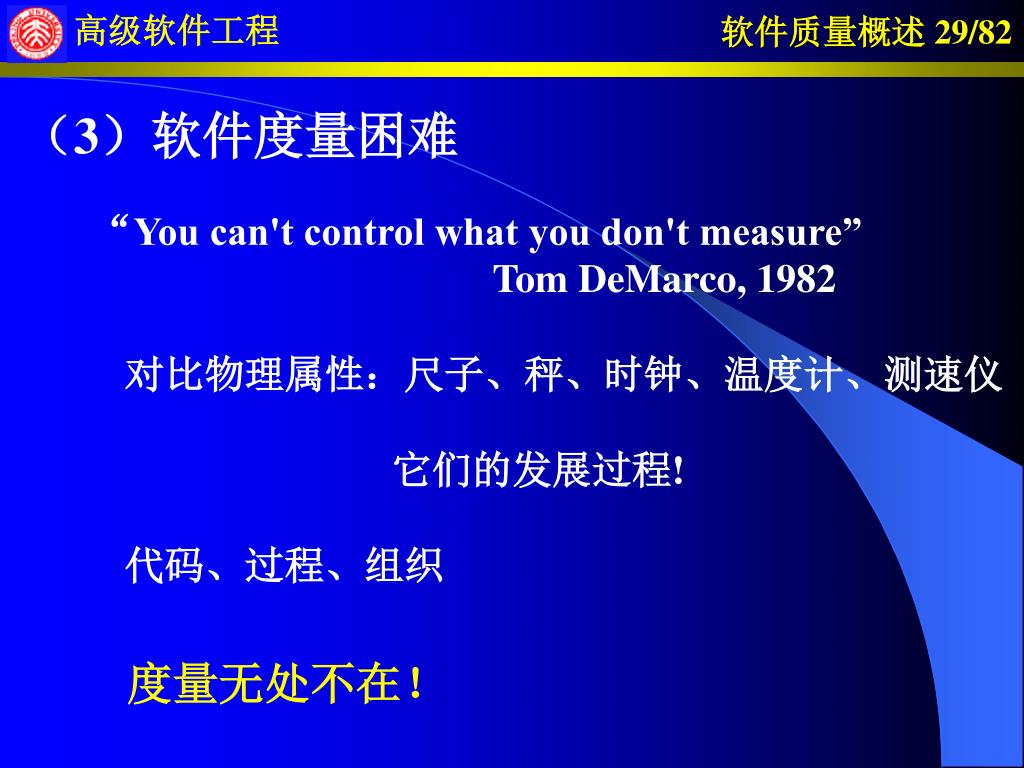 高级软件工程

软件质量概述 29/82

（3）软件度量困难

“You can't control what you don't measure”
Tom DeMarco, 1982

对比物理属性：尺子、秤、时钟、温度计、测速仪

它们的发展过程!

代码、过程、组织

度量无处不在！